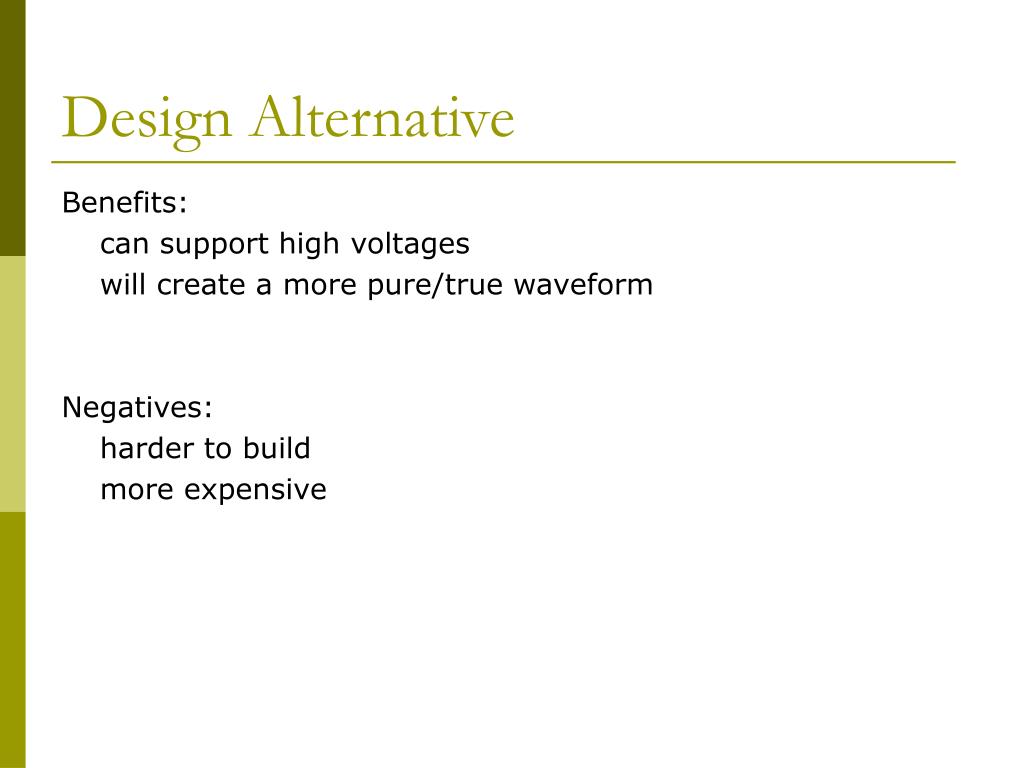 Design Alternative

Benefits:
can support high voltages
will create a more pure/true waveform

Negatives:
harder to build
more expensive